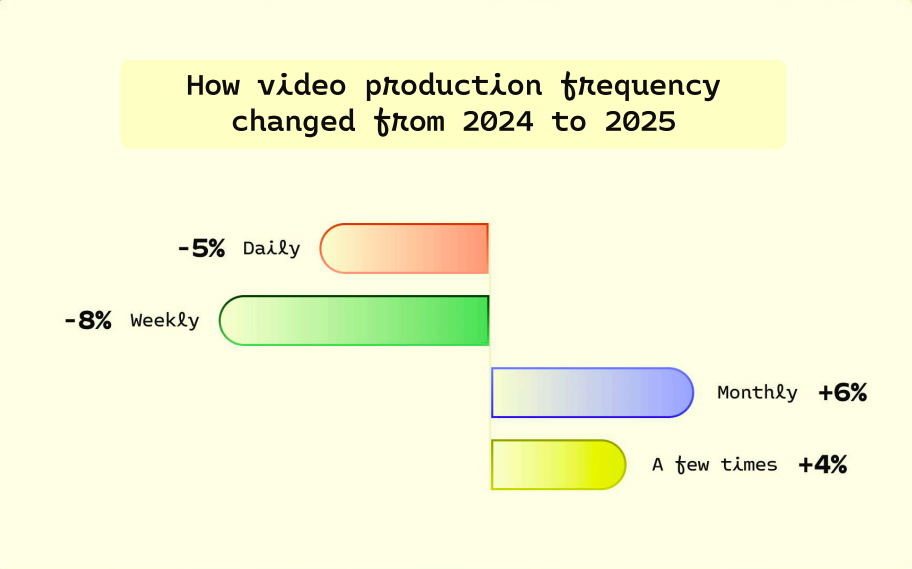 How video production frequency changed from 2024 to 2025

-5% Daily

-8% Weekly

Monthly +6%

A few times +4%